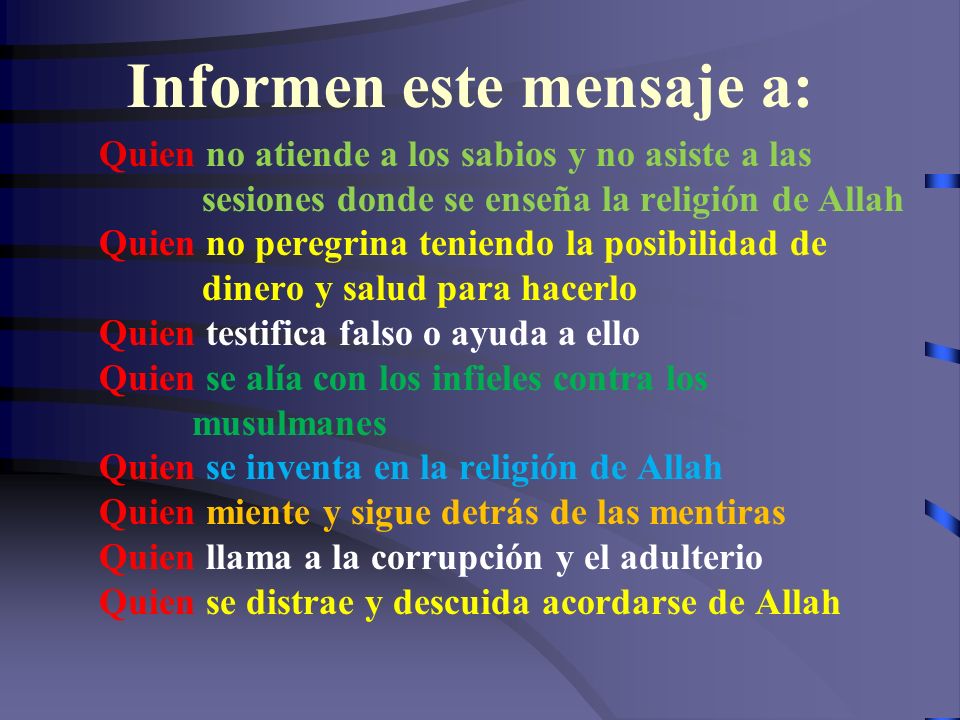 Informen este mensaje a:

Quien no atiende a los sabios y no asiste a las sesiones donde se enseña la religión de Allah

Quien no peregrina teniendo la posibilidad de dinero y salud para hacerlo

Quien testifica falso o ayuda a ello

Quien se alía con los infieles contra los musulmanes

Quien se inventa en la religión de Allah

Quien miente y sigue detrás de las mentiras

Quien llama a la corrupción y el adulterio

Quien se distrae y descuida acordarse de Allah